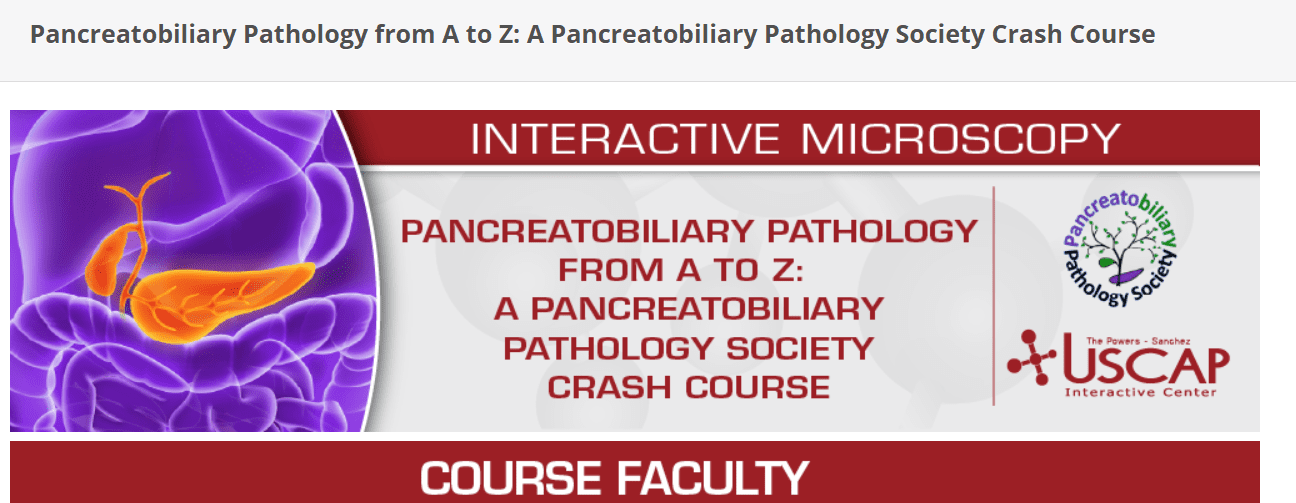 Pancreatobiliary Pathology from A to Z: A Pancreatobiliary Pathology Society Crash Course

INTERACTIVE MICROSCOPY

PANCREATOBILIARY PATHOLOGY FROM A TO Z: A PANCREATOBILIARY PATHOLOGY SOCIETY CRASH COURSE

Pancreatobiliary Pathology Society

The Powers - Sanchez
USCAP
Interactive Center

COURSE FACULTY